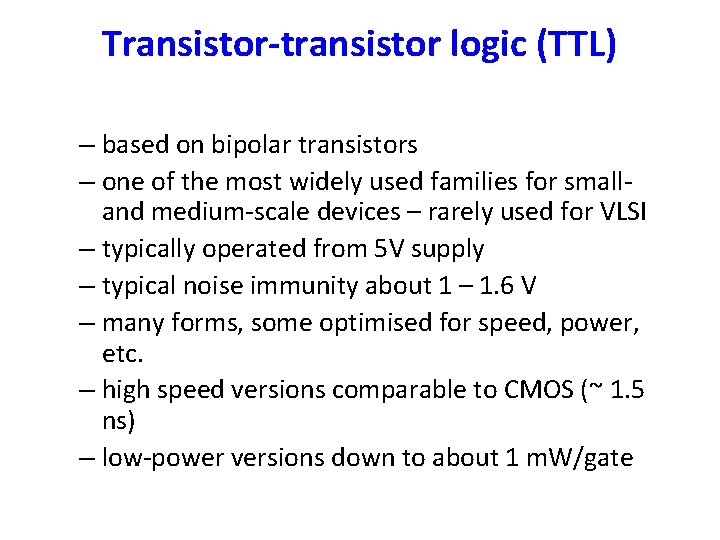 Transistor-transistor logic (TTL)

– based on bipolar transistors
– one of the most widely used families for small- and medium-scale devices – rarely used for VLSI
– typically operated from 5V supply
– typical noise immunity about 1 – 1.6 V
– many forms, some optimised for speed, power, etc.
– high speed versions comparable to CMOS (~ 1.5 ns)
– low-power versions down to about 1 mW/gate